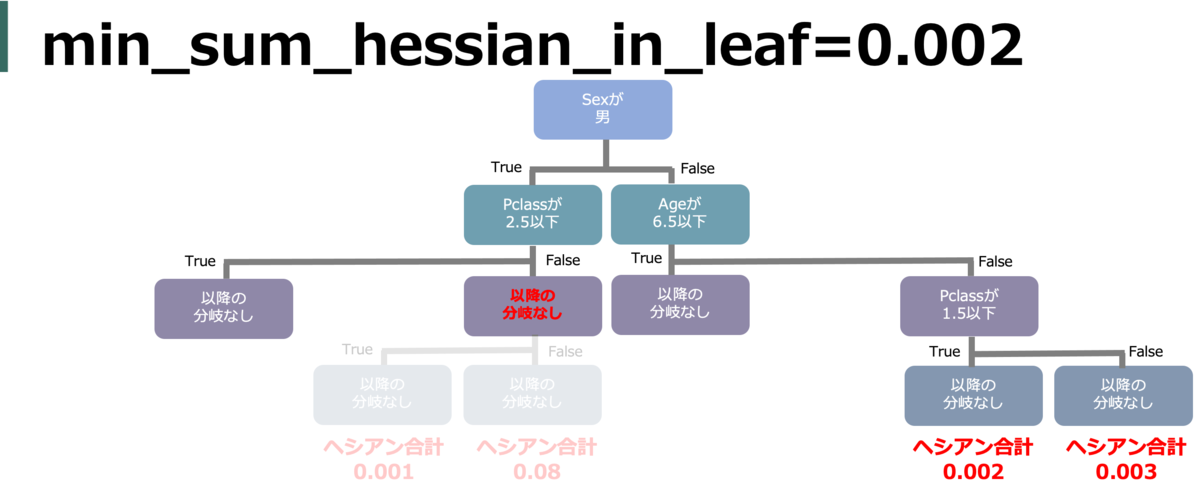 min_sum_hessian_in_leaf=0.002

Sexが
男

True

False

Pclassが
2.5以下

Ageが
6.5以下

True

False

True

False

以降の
分岐なし

以降の
分岐なし

以降の
分岐なし

Pclassが
1.5以下

True

False

True

False

以降の
分岐なし

以降の
分岐なし

以降の
分岐なし

以降の
分岐なし

ヘシアン合計
0.001

ヘシアン合計
0.08

ヘシアン合計
0.002

ヘシアン合計
0.003